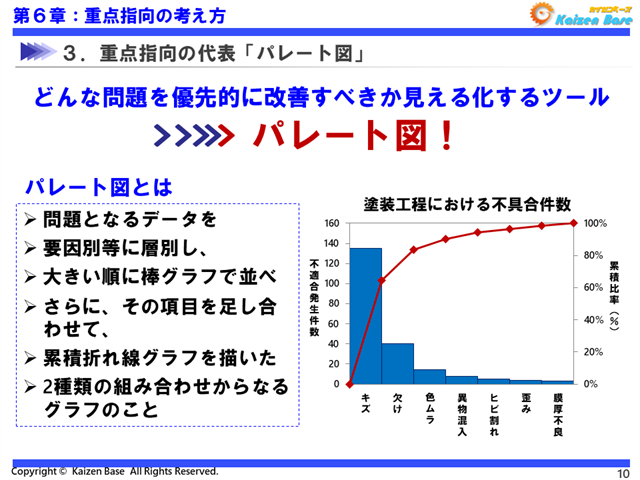 第６章：重点指向の考え方

カイゼンベース Kaizen Base

３．重点指向の代表「パレート図」

どんな問題を優先的に改善すべきか見える化するツール

パレート図！

パレート図とは

➢ 問題となるデータを
➢ 要因別等に層別し、
➢ 大きい順に棒グラフで並べ
➢ さらに、その項目を足し合わせて、
➢ 累積折れ線グラフを描いた
➢ 2種類の組み合わせからなるグラフのこと

塗装工程における不具合件数

不適合発生件数

160
140
120
100
80
60
40
20
0

100%
80%
60%
40%
20%
0%

累積比率（%）

キズ
欠け
色ムラ
異物混入
ヒビ割れ
歪み
膜厚不良

Copyright © Kaizen Base All Rights Reserved.

10